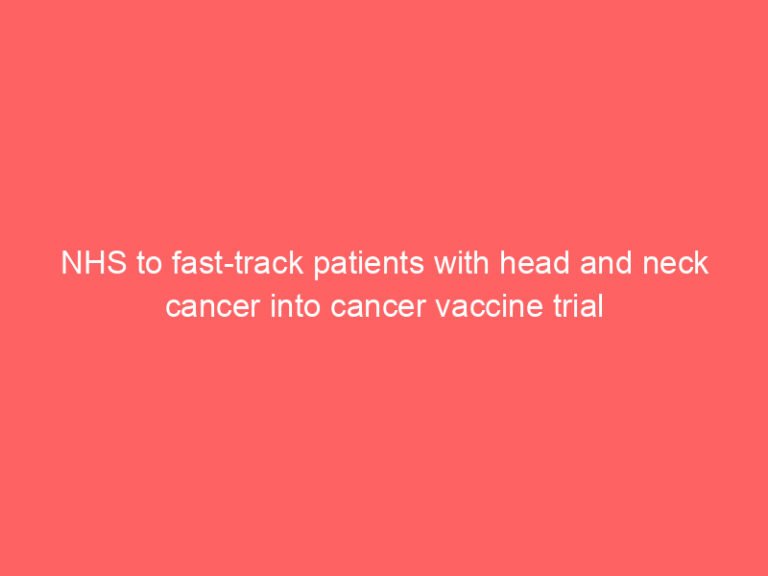 NHS to fast-track patients with head and neck cancer into cancer vaccine trial